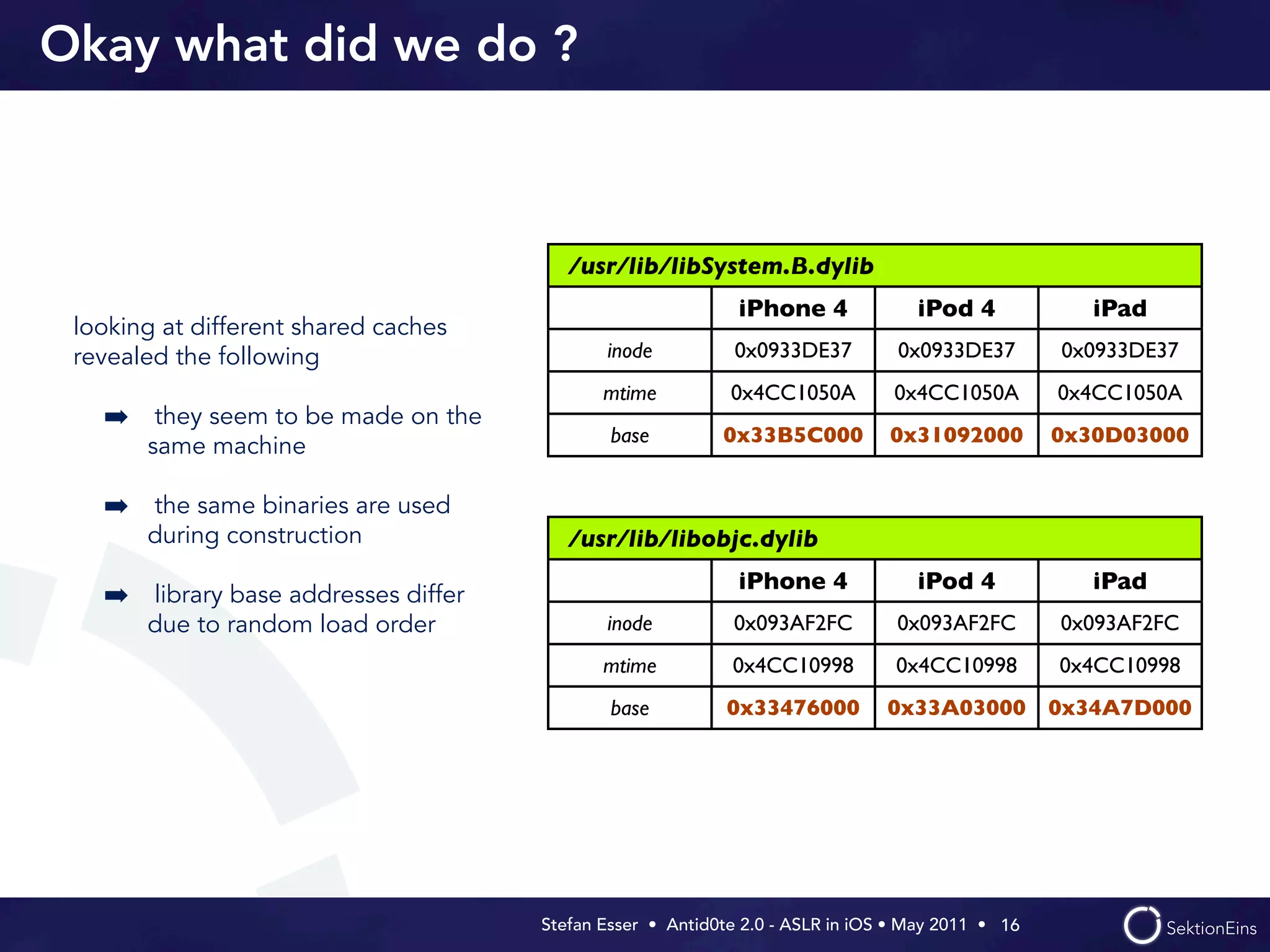 Okay what did we do ?

looking at different shared caches revealed the following

➡ they seem to be made on the same machine

➡ the same binaries are used during construction

➡ library base addresses differ due to random load order

/usr/lib/libSystem.B.dylib

| | iPhone 4 | iPod 4 | iPad |
|---|---|---|---|
| inode | 0x0933DE37 | 0x0933DE37 | 0x0933DE37 |
| mtime | 0x4CC1050A | 0x4CC1050A | 0x4CC1050A |
| base | 0x33B5C000 | 0x31092000 | 0x30D03000 |

/usr/lib/libobjc.dylib

| | iPhone 4 | iPod 4 | iPad |
|---|---|---|---|
| inode | 0x093AF2FC | 0x093AF2FC | 0x093AF2FC |
| mtime | 0x4CC10998 | 0x4CC10998 | 0x4CC10998 |
| base | 0x33476000 | 0x33A03000 | 0x34A7D000 |

Stefan Esser • Antid0te 2.0 - ASLR in iOS • May 2011 • 16

SektionEins